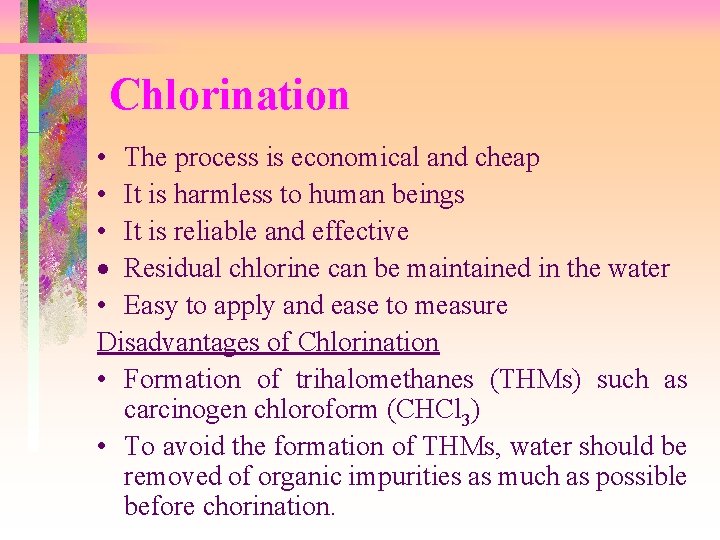 Chlorination

• The process is economical and cheap
• It is harmless to human beings
• It is reliable and effective
• Residual chlorine can be maintained in the water
• Easy to apply and ease to measure

Disadvantages of Chlorination

• Formation of trihalomethanes (THMs) such as carcinogen chloroform ($CHCl_3$)
• To avoid the formation of THMs, water should be removed of organic impurities as much as possible before chorination.